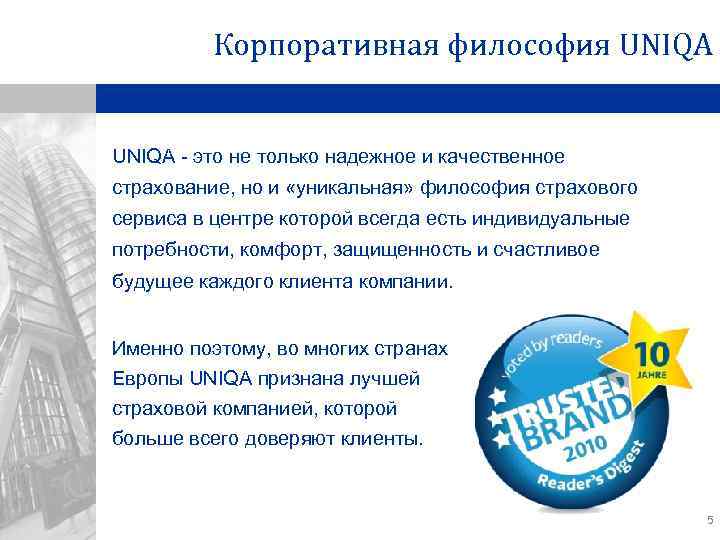 Корпоративная философия UNIQA

UNIQA - это не только надежное и качественное страхование, но и «уникальная» философия страхового сервиса в центре которой всегда есть индивидуальные потребности, комфорт, защищенность и счастливое будущее каждого клиента компании.

Именно поэтому, во многих странах Европы UNIQA признана лучшей страховой компанией, которой больше всего доверяют клиенты.

voted by readers
10 JAHRE
TRUSTED BRAND
2010
Reader's Digest

5